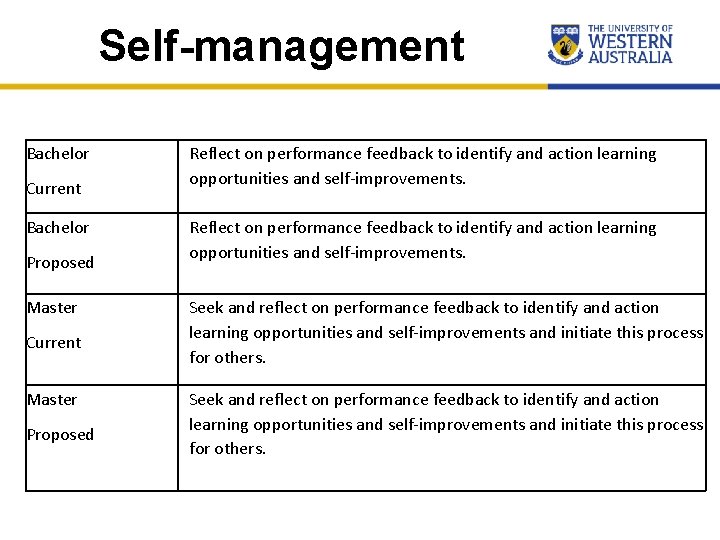 Self-management

THE UNIVERSITY OF WESTERN AUSTRALIA

| | |
|---|---|
| Bachelor Current | Reflect on performance feedback to identify and action learning opportunities and self-improvements. |
| Bachelor Proposed | Reflect on performance feedback to identify and action learning opportunities and self-improvements. |
| Master Current | Seek and reflect on performance feedback to identify and action learning opportunities and self-improvements and initiate this process for others. |
| Master Proposed | Seek and reflect on performance feedback to identify and action learning opportunities and self-improvements and initiate this process for others. |